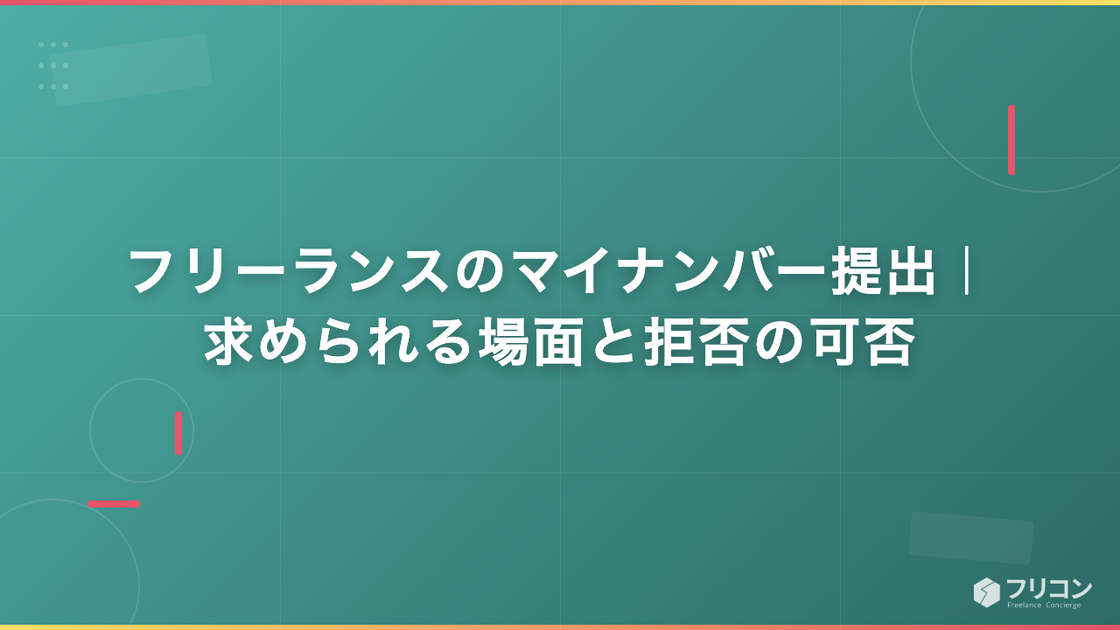 フリーランスのマイナンバー提出｜求められる場面と拒否の可否

フリコン
Freelance Concierge